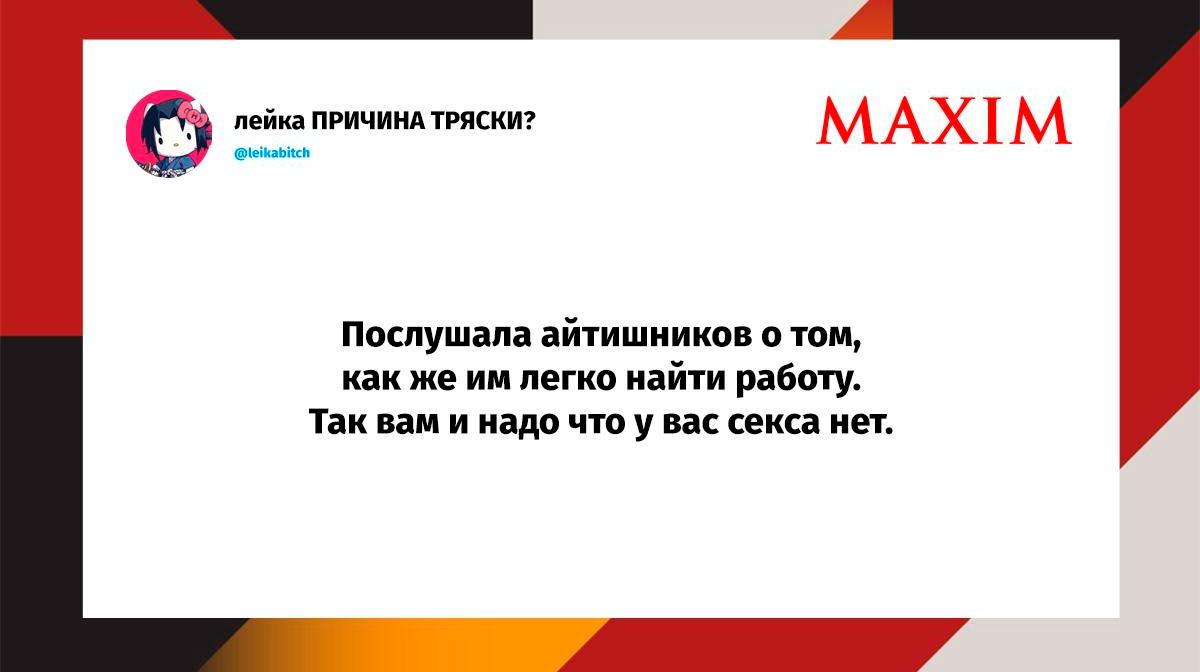 лейка ПРИЧИНА ТРЯСКИ?
@leikabitch

MAXIM

Послушала айтишников о том, как же им легко найти работу. Так вам и надо что у вас секса нет.